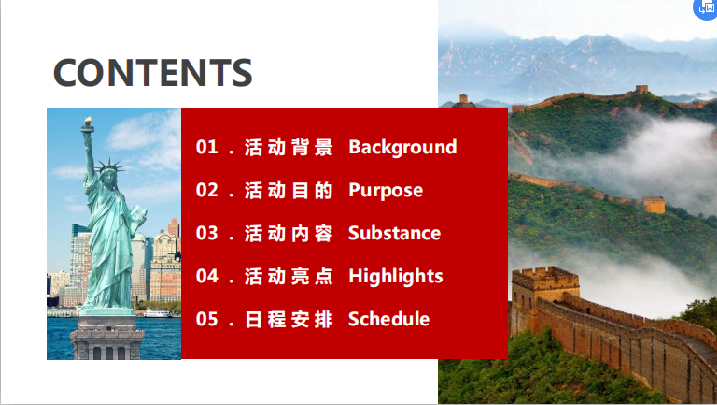 CONTENTS

01．活动背景 Background

02．活动目的 Purpose

03．活动内容 Substance

04．活动亮点 Highlights

05．日程安排 Schedule